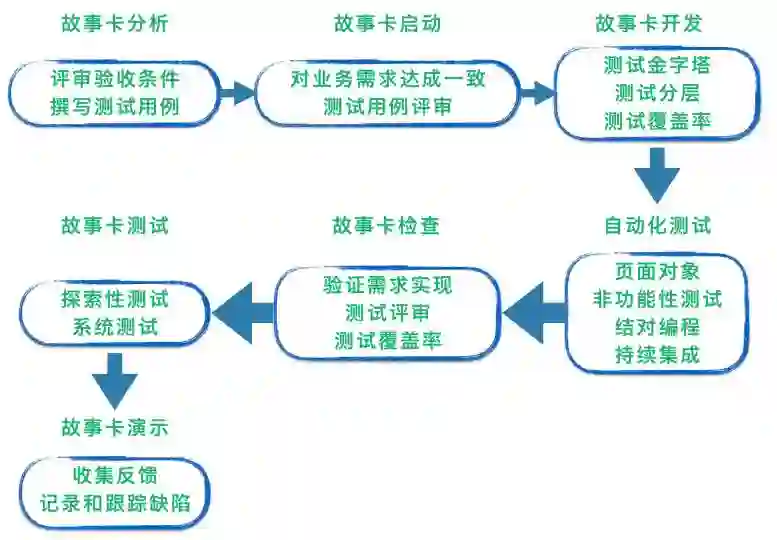 故事卡分析

评审验收条件
撰写测试用例

故事卡启动

对业务需求达成一致
测试用例评审

故事卡开发

测试金字塔
测试分层
测试覆盖率

自动化测试

页面对象
非功能性测试
结对编程
持续集成

故事卡检查

验证需求实现
测试评审
测试覆盖率

故事卡测试

探索性测试
系统测试

故事卡演示

收集反馈
记录和跟踪缺陷